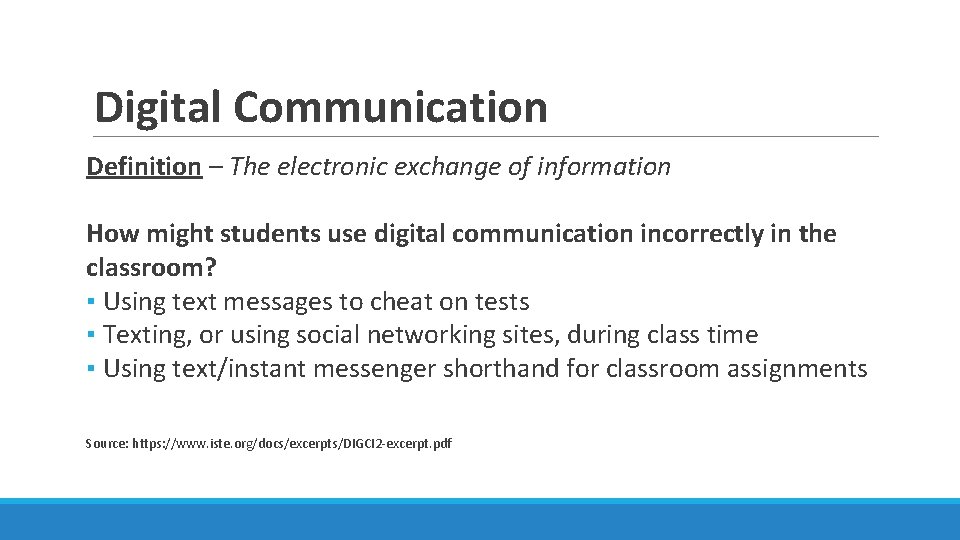 Digital Communication

Definition – The electronic exchange of information

How might students use digital communication incorrectly in the classroom?
▪ Using text messages to cheat on tests
▪ Texting, or using social networking sites, during class time
▪ Using text/instant messenger shorthand for classroom assignments

Source: https://www.iste.org/docs/excerpts/DIGCI2-excerpt.pdf